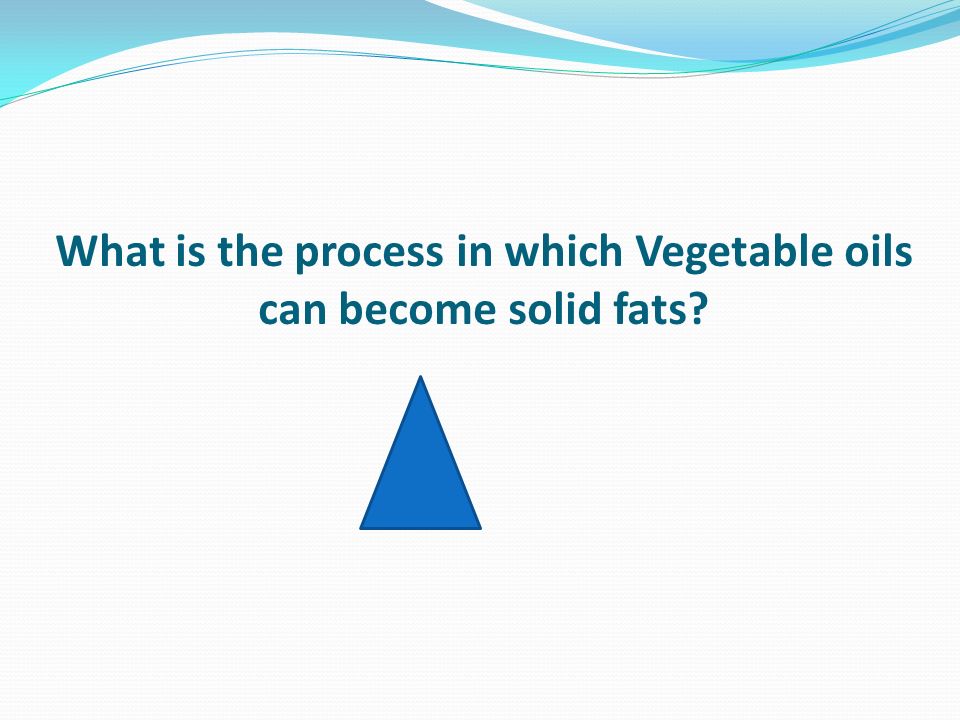 What is the process in which Vegetable oils can become solid fats?